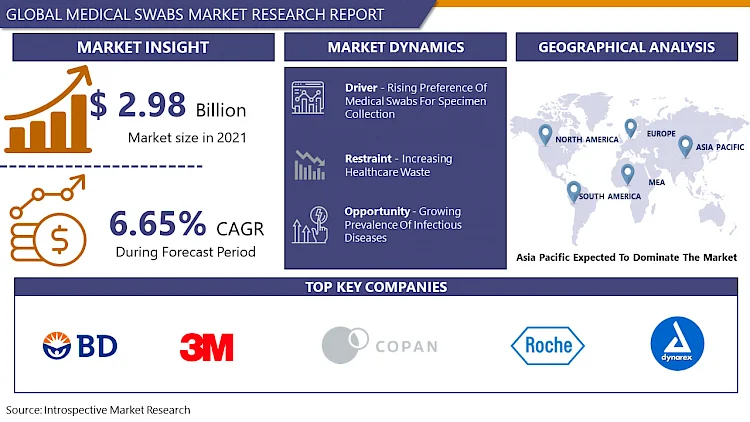 GLOBAL MEDICAL SWABS MARKET RESEARCH REPORT

MARKET INSIGHT

$ 2.98 Billion
Market size in 2021

6.65% CAGR
During Forecast Period

MARKET DYNAMICS

Driver - Rising Preference Of Medical Swabs For Specimen Collection

Restraint - Increasing Healthcare Waste

Opportunity - Growing Prevalence Of Infectious Diseases

GEOGRAPHICAL ANALYSIS

NORTH AMERICA
EUROPE
ASIA PACIFIC
MEA
SOUTH AMERICA

Asia Pacific Expected To Dominate The Market

TOP KEY COMPANIES

BD
3M
COPAN
Roche
dynarex

Source: Introspective Market Research